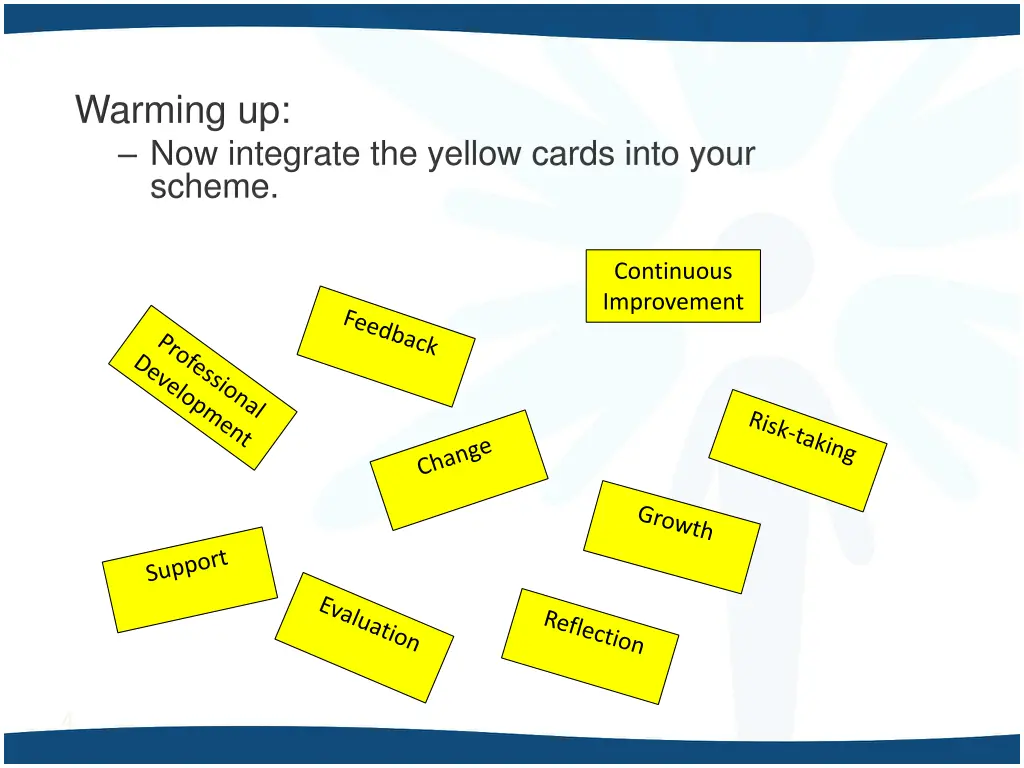 Warming up:

– Now integrate the yellow cards into your scheme.

Continuous Improvement

Feedback

Professional Development

Risk-taking

Change

Growth

Support

Evaluation

Reflection

4